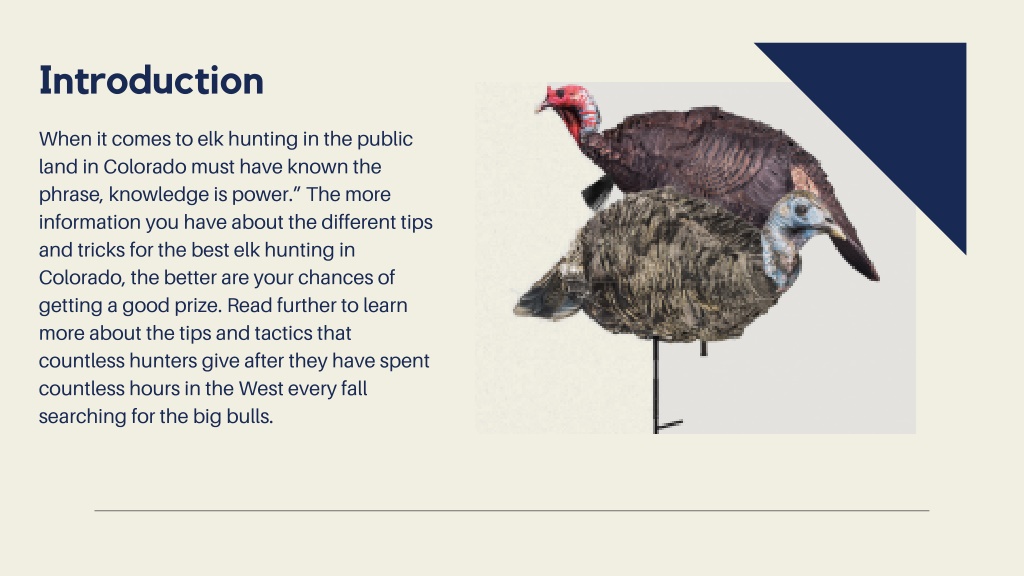 Introduction

When it comes to elk hunting in the public land in Colorado must have known the phrase, knowledge is power.” The more information you have about the different tips and tricks for the best elk hunting in Colorado, the better are your chances of getting a good prize. Read further to learn more about the tips and tactics that countless hunters give after they have spent countless hours in the West every fall searching for the big bulls.